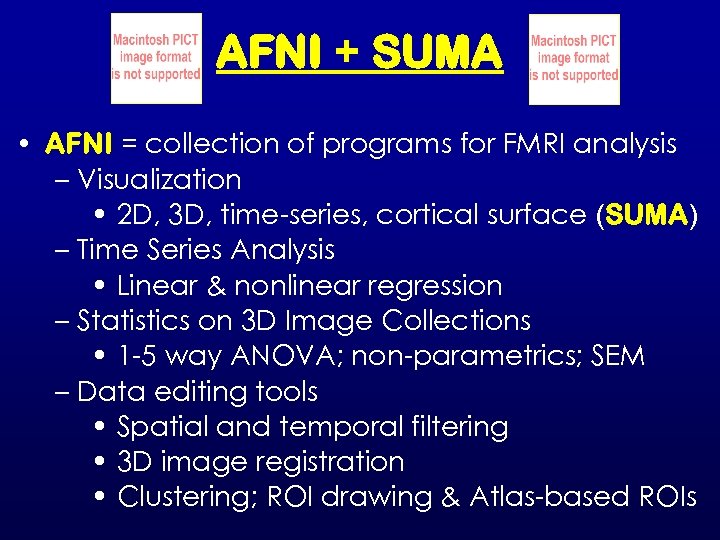 Macintosh PICT image format is not supported

AFNI + SUMA

Macintosh PICT image format is not supported

• AFNI = collection of programs for FMRI analysis
– Visualization
• 2D, 3D, time-series, cortical surface (SUMA)
– Time Series Analysis
• Linear & nonlinear regression
– Statistics on 3D Image Collections
• 1-5 way ANOVA; non-parametrics; SEM
– Data editing tools
• Spatial and temporal filtering
• 3D image registration
• Clustering; ROI drawing & Atlas-based ROIs